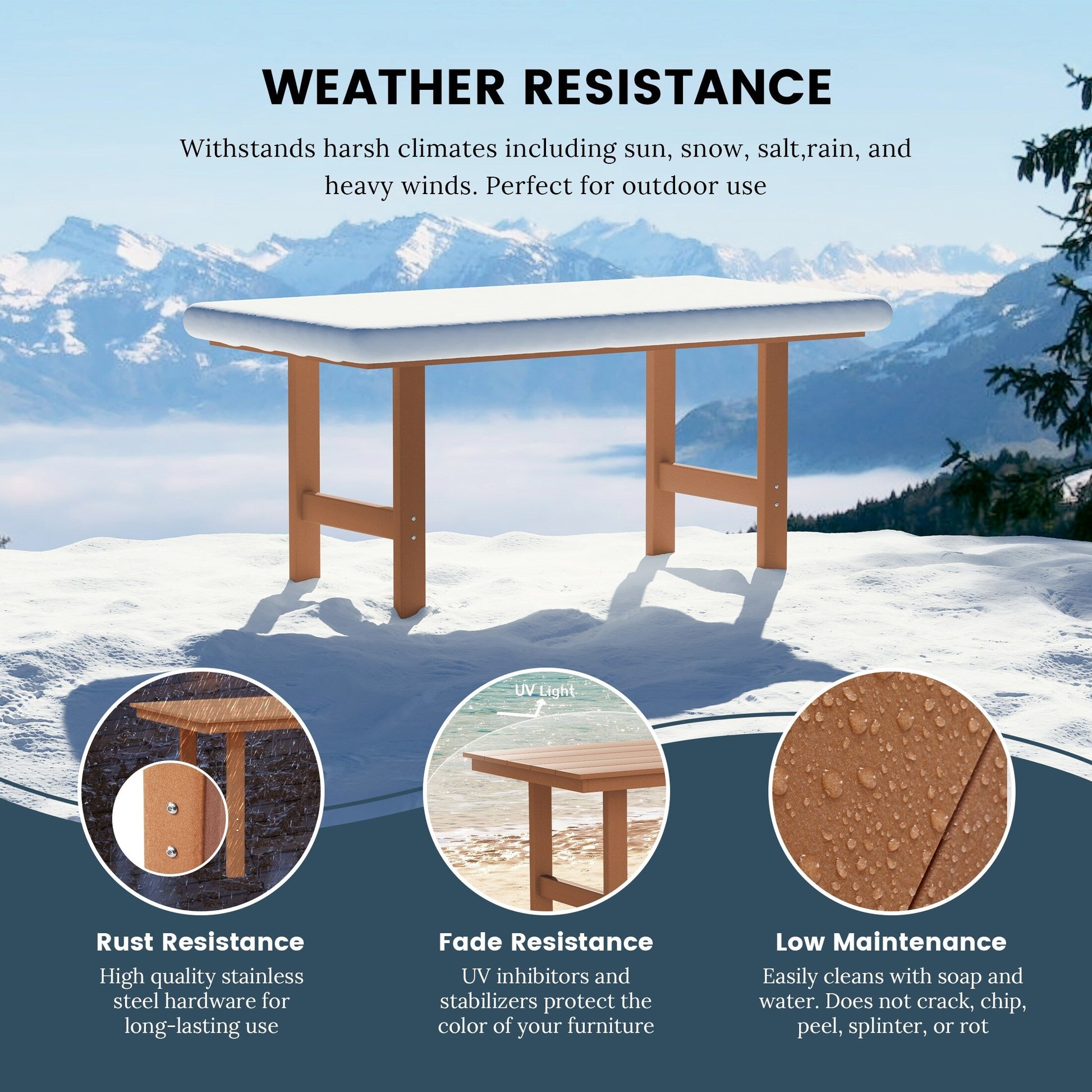 WEATHER RESISTANCE

Withstands harsh climates including sun, snow, salt,rain, and heavy winds. Perfect for outdoor use

UV Light

Rust Resistance
High quality stainless steel hardware for long-lasting use

Fade Resistance
UV inhibitors and stabilizers protect the color of your furniture

Low Maintenance
Easily cleans with soap and water. Does not crack, chip, peel, splinter, or rot